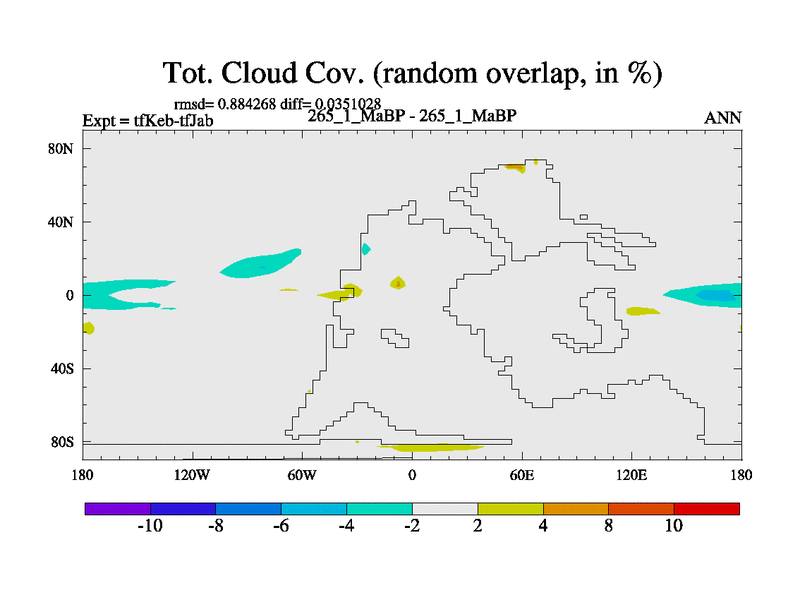 Tot. Cloud Cov. (random overlap, in %)

rmsd= 0.884268 diff= 0.0351028
Expt = tfKeb-tfJab
265_1_MaBP - 265_1_MaBP
ANN

80N
40N
0
40S
80S

180
120W
60W
0
60E
120E
180

-10
-8
-6
-4
-2
2
4
8
10